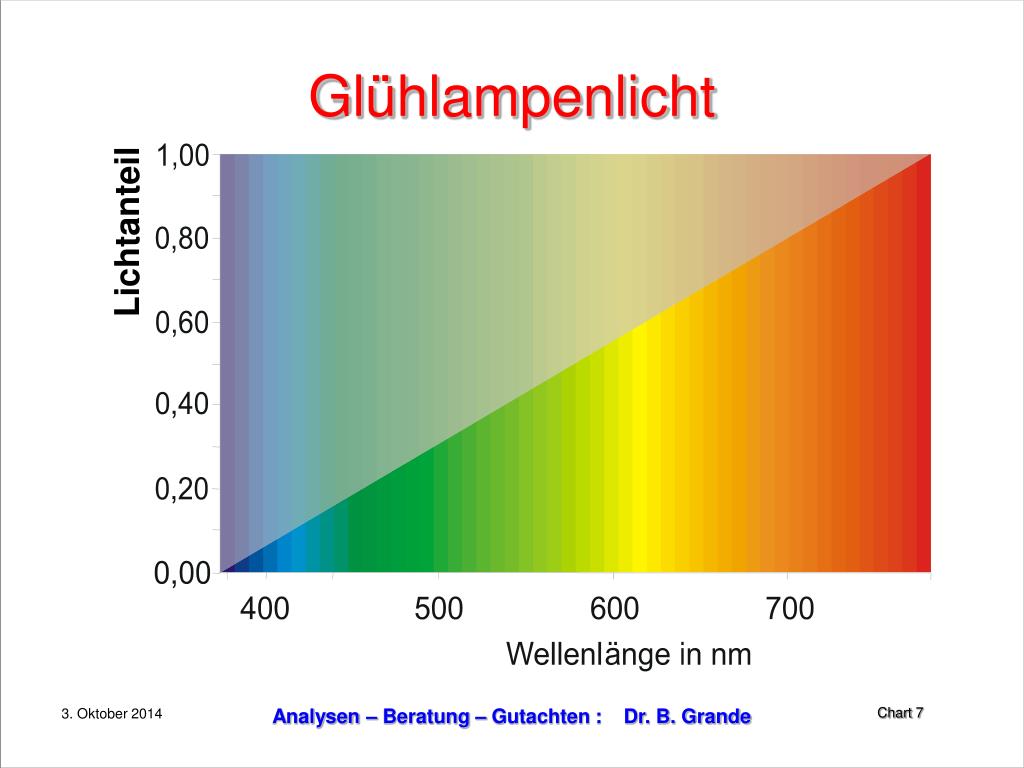 Glühlampenlicht

Lichtanteil

1,00
0,80
0,60
0,40
0,20
0,00

400
500
600
700

Wellenlänge in nm

3. Oktober 2014

Analysen – Beratung – Gutachten : Dr. B. Grande

Chart 7